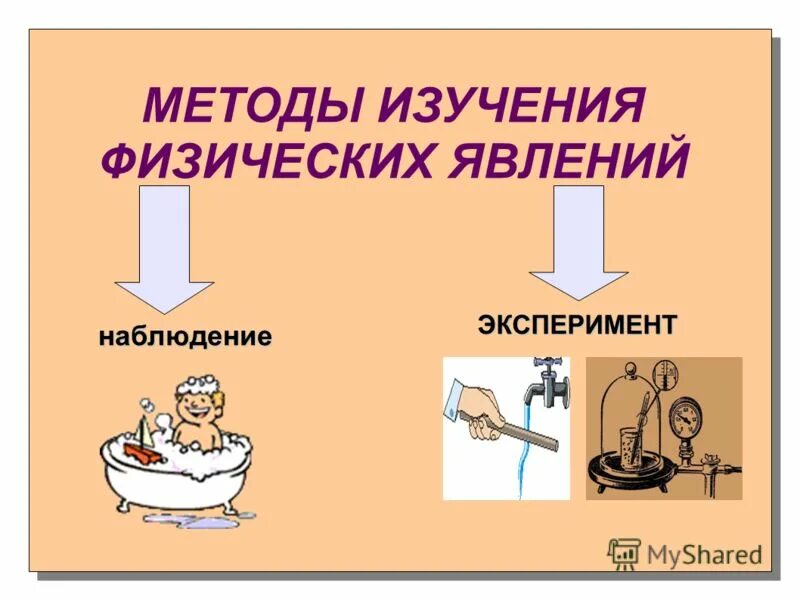 МЕТОДЫ ИЗУЧЕНИЯ ФИЗИЧЕСКИХ ЯВЛЕНИЙ

наблюдение

ЭКСПЕРИМЕНТ

MyShared